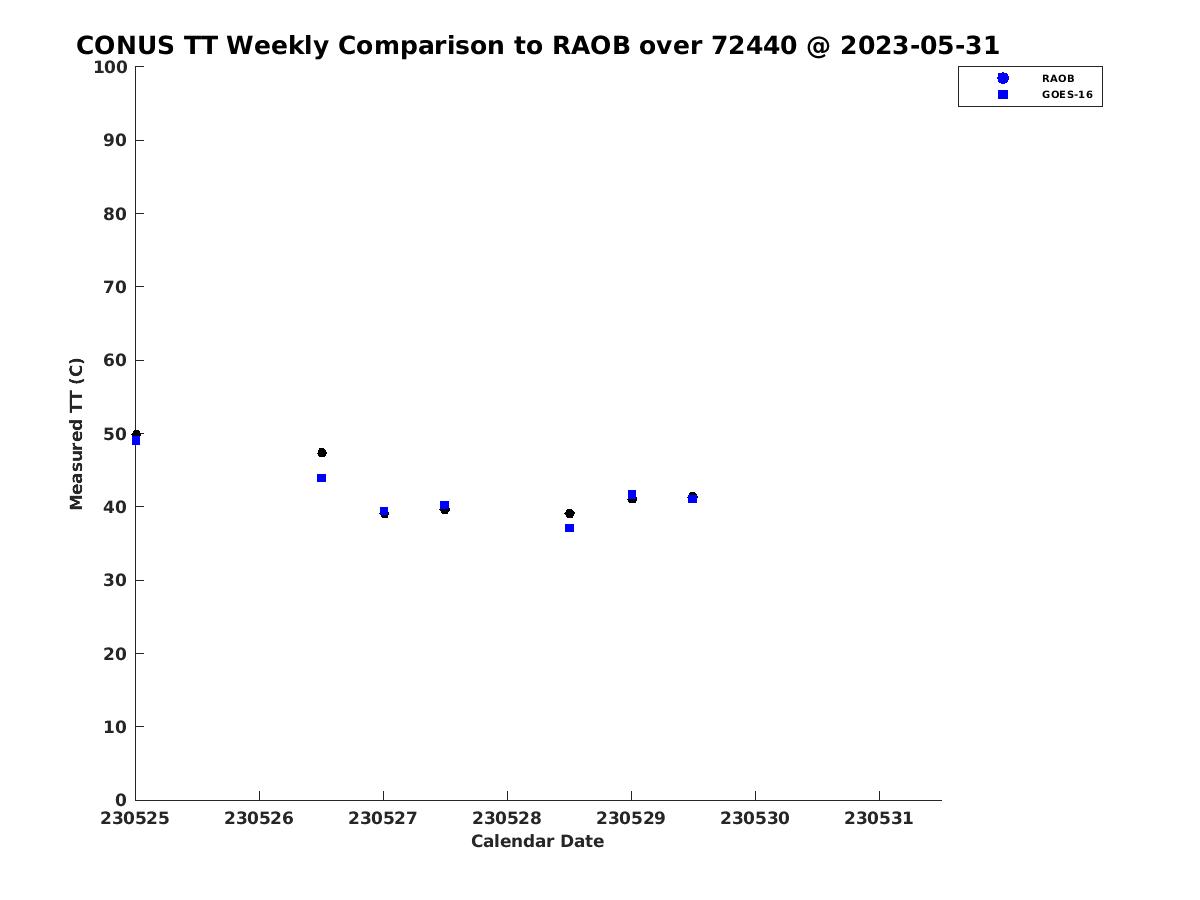 CONUS TT Weekly Comparison to RAOB over 72440 @ 2023-05-31

RAOB
GOES-16

Measured TT (C)

100
90
80
70
60
50
40
30
20
10
0

230525 230526 230527 230528 230529 230530 230531

Calendar Date